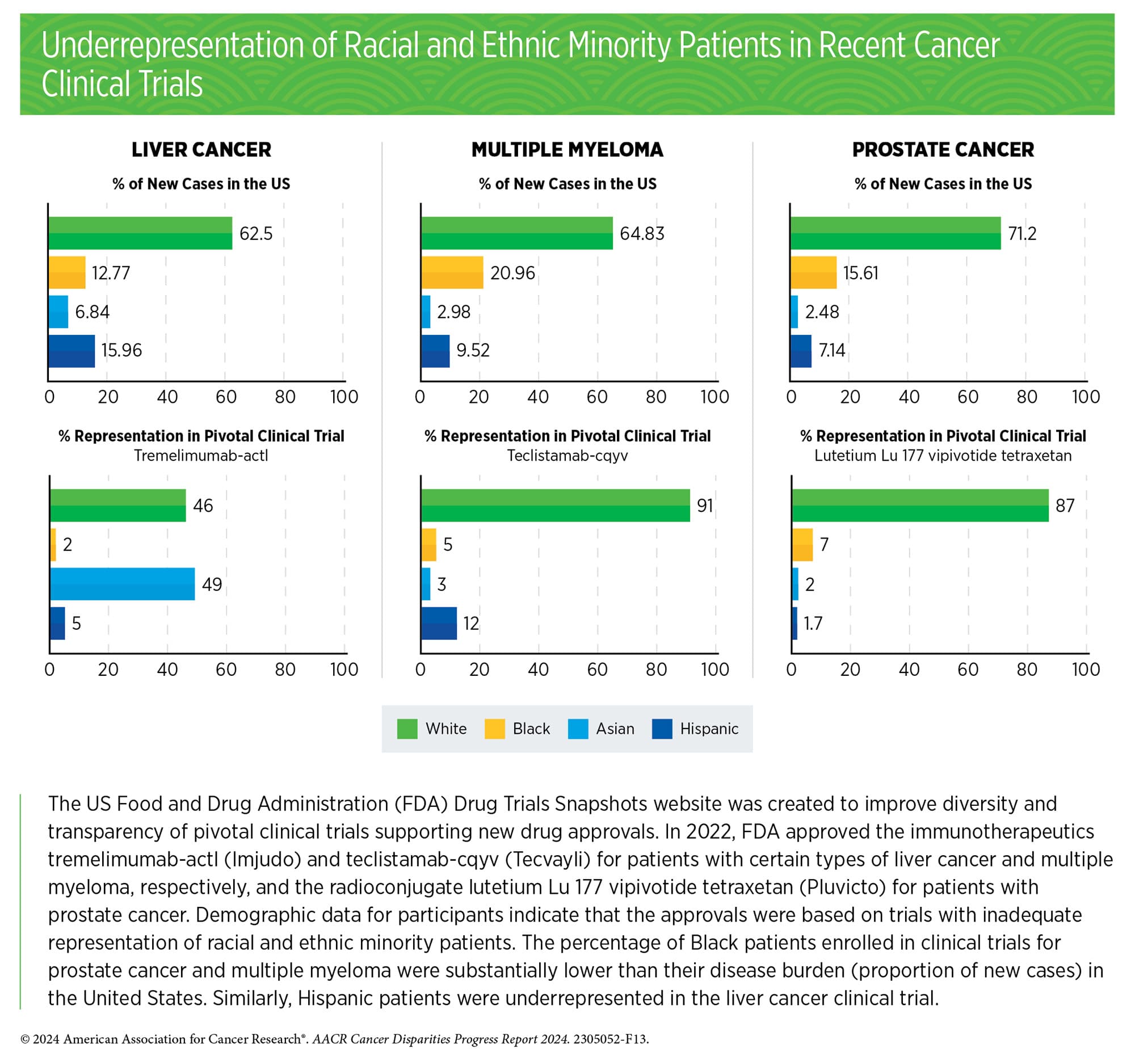 Underrepresentation of Racial and Ethnic Minority Patients in Recent Cancer Clinical Trials

LIVER CANCER

% of New Cases in the US

62.5
12.77
6.84
15.96

0 20 40 60 80 100

% Representation in Pivotal Clinical Trial
Tremelimumab-actl

46
2
49
5

0 20 40 60 80 100

MULTIPLE MYELOMA

% of New Cases in the US

64.83
20.96
2.98
9.52

0 20 40 60 80 100

% Representation in Pivotal Clinical Trial
Teclistamab-cqyv

91
5
3
12

0 20 40 60 80 100

PROSTATE CANCER

% of New Cases in the US

71.2
15.61
2.48
7.14

0 20 40 60 80 100

% Representation in Pivotal Clinical Trial
Lutetium Lu 177 vipivotide tetraxetan

87
7
2
1.7

0 20 40 60 80 100

White Black Asian Hispanic

The US Food and Drug Administration (FDA) Drug Trials Snapshots website was created to improve diversity and transparency of pivotal clinical trials supporting new drug approvals. In 2022, FDA approved the immunotherapeutics tremelimumab-actl (Imjudo) and teclistamab-cqyv (Tecvayli) for patients with certain types of liver cancer and multiple myeloma, respectively, and the radioconjugate lutetium Lu 177 vipivotide tetraxetan (Pluvicto) for patients with prostate cancer. Demographic data for participants indicate that the approvals were based on trials with inadequate representation of racial and ethnic minority patients. The percentage of Black patients enrolled in clinical trials for prostate cancer and multiple myeloma were substantially lower than their disease burden (proportion of new cases) in the United States. Similarly, Hispanic patients were underrepresented in the liver cancer clinical trial.

© 2024 American Association for Cancer Research®. AACR Cancer Disparities Progress Report 2024. 2305052-F13.